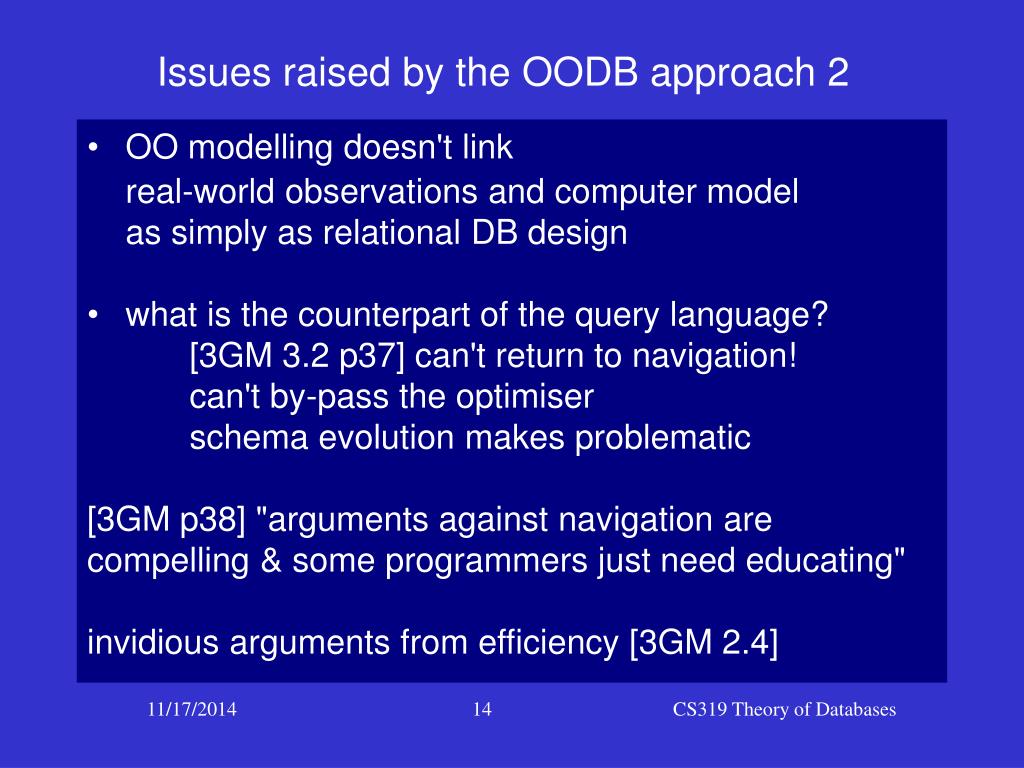 Issues raised by the OODB approach 2

• OO modelling doesn't link real-world observations and computer model as simply as relational DB design

• what is the counterpart of the query language?
[3GM 3.2 p37] can't return to navigation!
can't by-pass the optimiser
schema evolution makes problematic

[3GM p38] "arguments against navigation are compelling & some programmers just need educating"

invidious arguments from efficiency [3GM 2.4]

11/17/2014

14

CS319 Theory of Databases